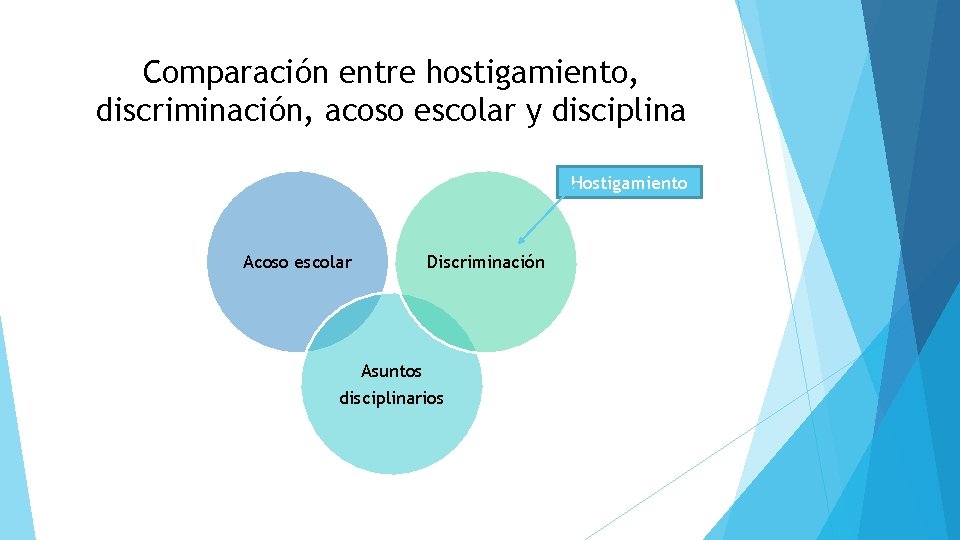 Comparación entre hostigamiento, discriminación, acoso escolar y disciplina

Hostigamiento

Acoso escolar

Discriminación

Asuntos disciplinarios